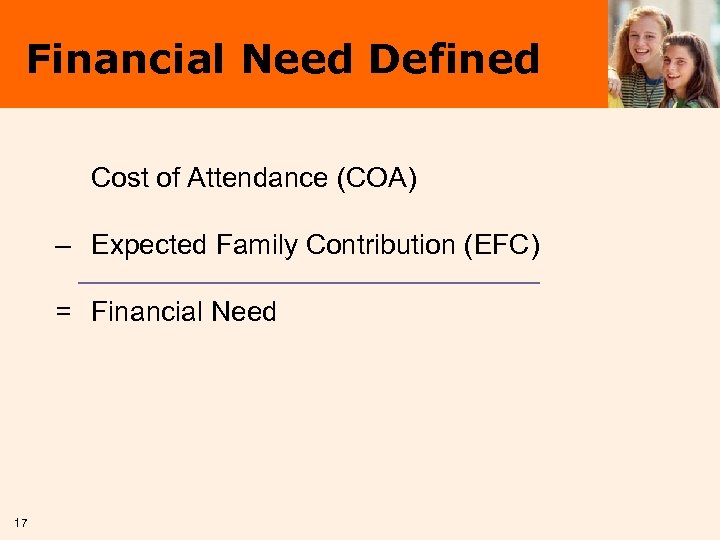 Financial Need Defined

Cost of Attendance (COA)

– Expected Family Contribution (EFC)

= Financial Need

17